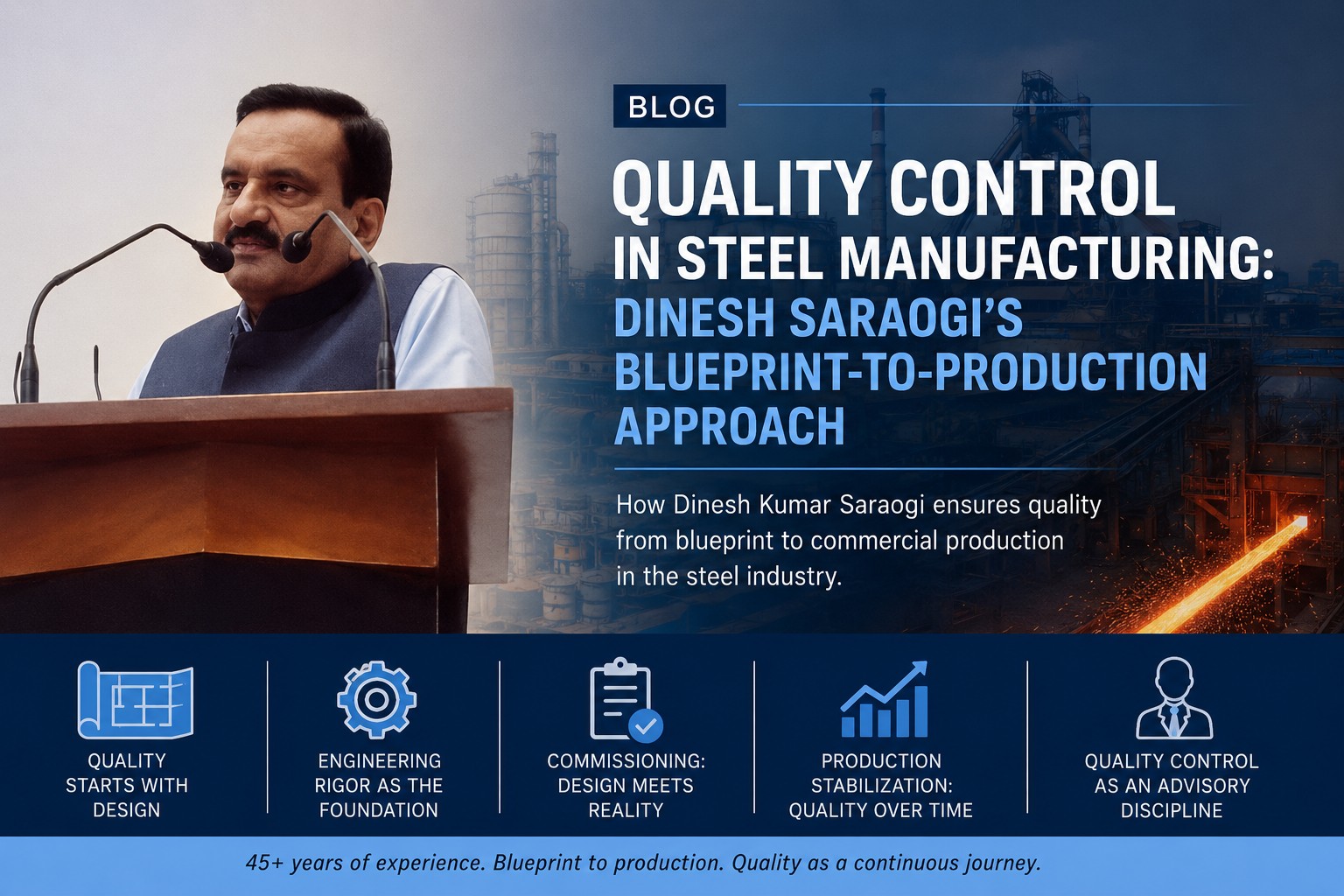 BLOG

QUALITY CONTROL IN STEEL MANUFACTURING: DINESH SARAOGI'S BLUEPRINT-TO-PRODUCTION APPROACH

How Dinesh Kumar Saraogi ensures quality from blueprint to commercial production in the steel industry.

QUALITY STARTS WITH DESIGN

ENGINEERING RIGOR AS THE FOUNDATION

COMMISSIONING: DESIGN MEETS REALITY

PRODUCTION STABILIZATION: QUALITY OVER TIME

QUALITY CONTROL AS AN ADVISORY DISCIPLINE

45+ years of experience. Blueprint to production. Quality as a continuous journey.